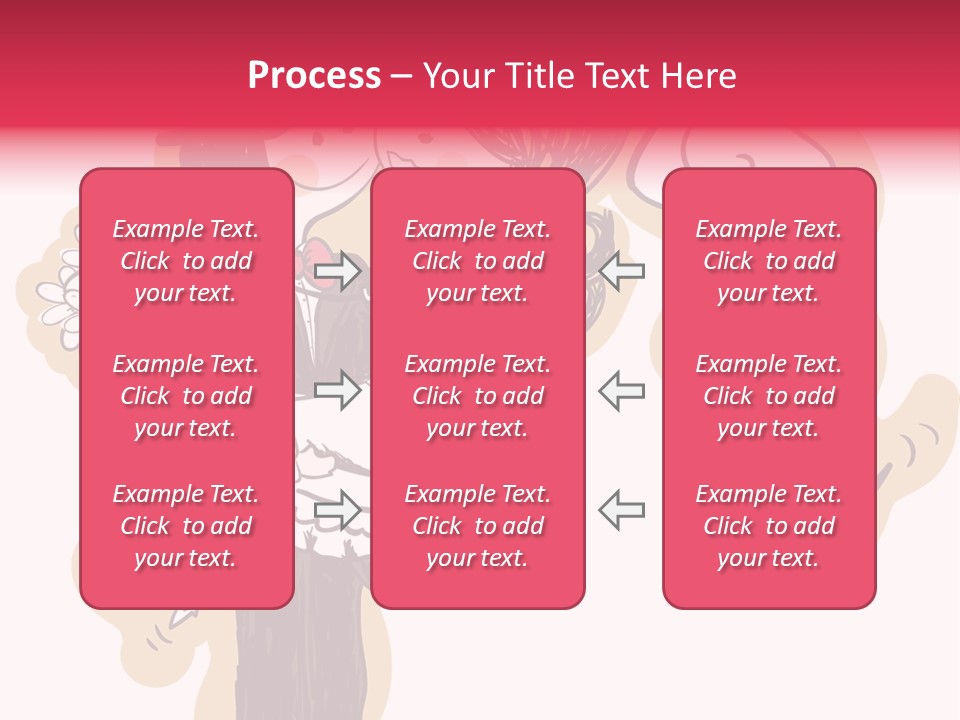 Process – Your Title Text Here

Example Text. Click to add your text.

Example Text. Click to add your text.

Example Text. Click to add your text.

Example Text. Click to add your text.

Example Text. Click to add your text.

Example Text. Click to add your text.

Example Text. Click to add your text.

Example Text. Click to add your text.

Example Text. Click to add your text.